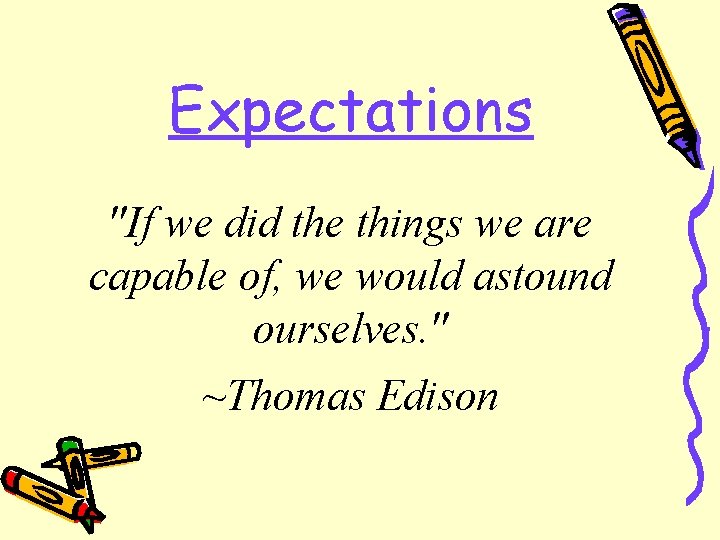 Expectations

"If we did the things we are capable of, we would astound ourselves."

~Thomas Edison